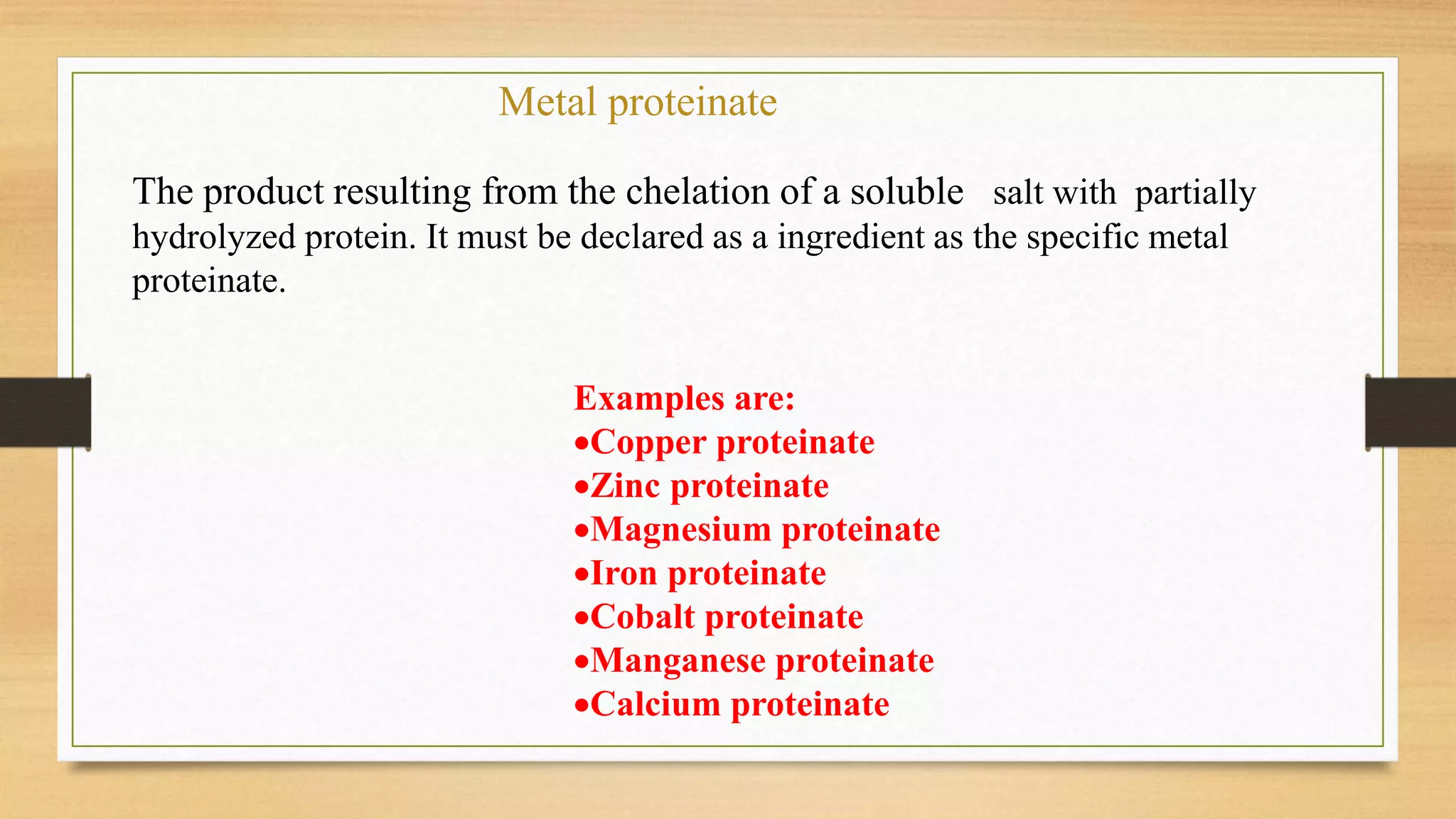 Metal proteinate

The product resulting from the chelation of a soluble salt with partially hydrolyzed protein. It must be declared as a ingredient as the specific metal proteinate.

Examples are:
•Copper proteinate
•Zinc proteinate
•Magnesium proteinate
•Iron proteinate
•Cobalt proteinate
•Manganese proteinate
•Calcium proteinate